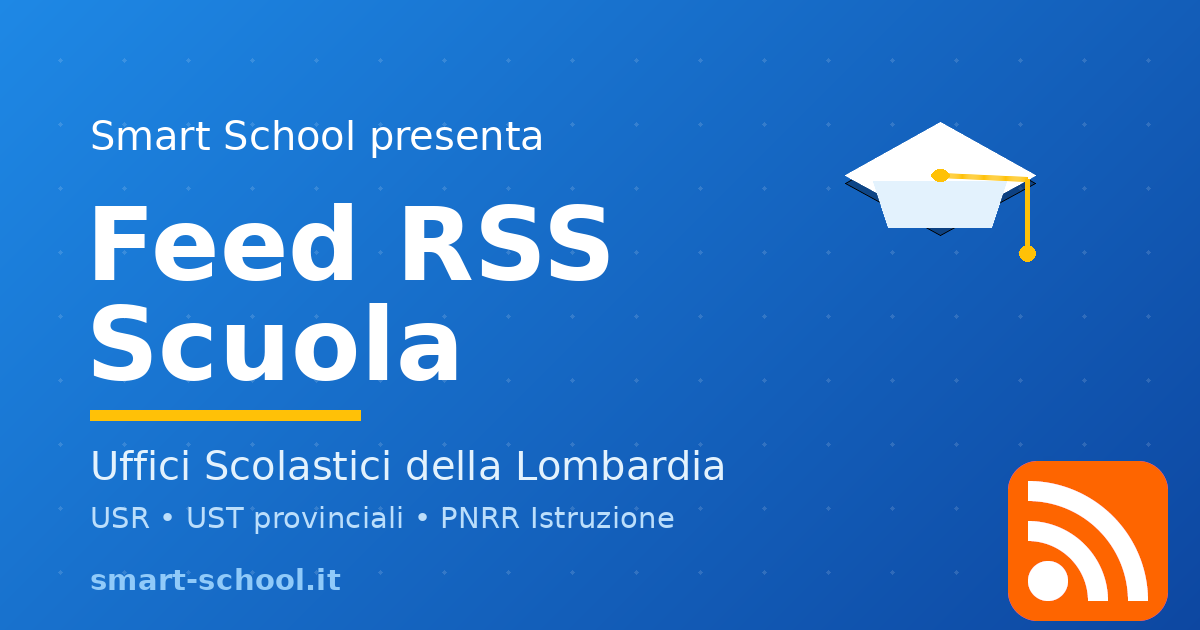 Smart School presenta

Feed RSS Scuola

Uffici Scolastici della Lombardia

USR • UST provinciali • PNRR Istruzione

smart-school.it